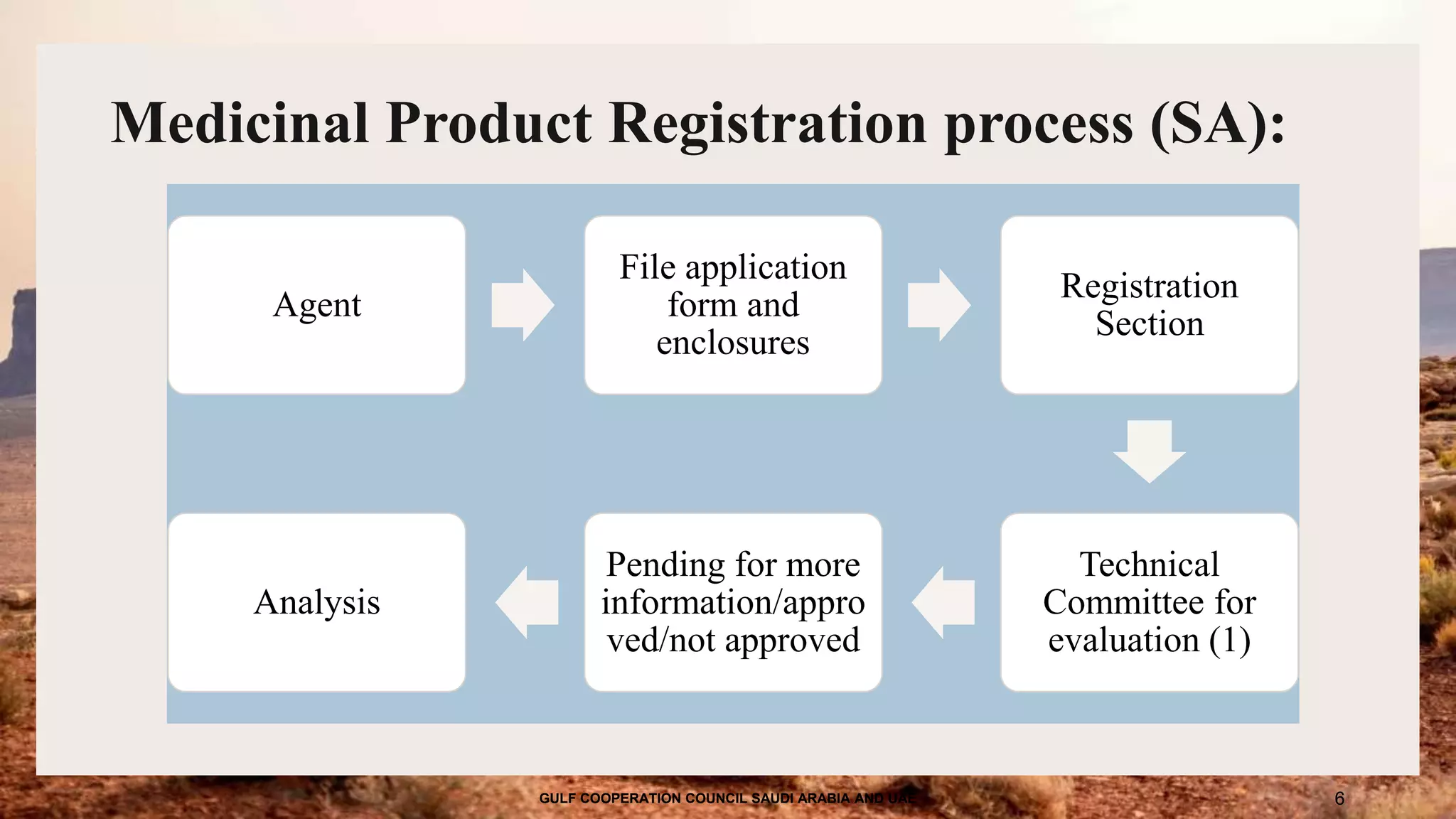 Medicinal Product Registration process (SA):

Agent

File application form and enclosures

Registration Section

Technical Committee for evaluation (1)

Pending for more information/approved/not approved

Analysis

GULF COOPERATION COUNCIL SAUDI ARABIA AND UAE

6